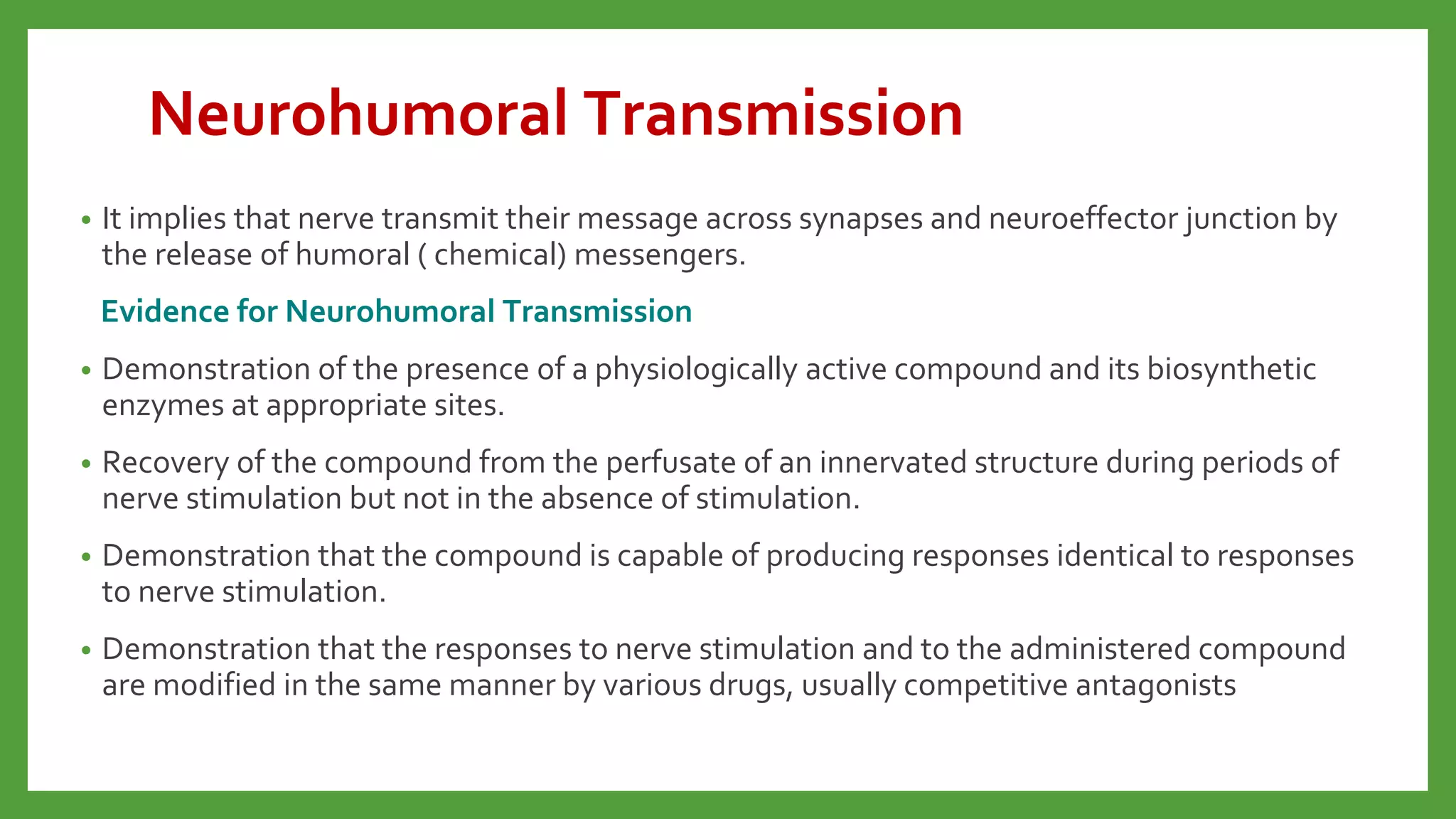 Neurohumoral Transmission

• It implies that nerve transmit their message across synapses and neuroeffector junction by the release of humoral ( chemical) messengers.

Evidence for Neurohumoral Transmission

• Demonstration of the presence of a physiologically active compound and its biosynthetic enzymes at appropriate sites.

• Recovery of the compound from the perfusate of an innervated structure during periods of nerve stimulation but not in the absence of stimulation.

• Demonstration that the compound is capable of producing responses identical to responses to nerve stimulation.

• Demonstration that the responses to nerve stimulation and to the administered compound are modified in the same manner by various drugs, usually competitive antagonists